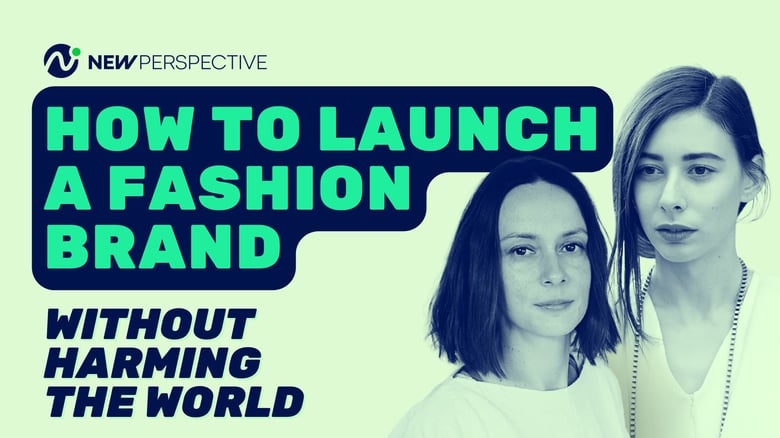 NEW PERSPECTIVE

HOW TO LAUNCH A FASHION BRAND

WITHOUT HARMING THE WORLD